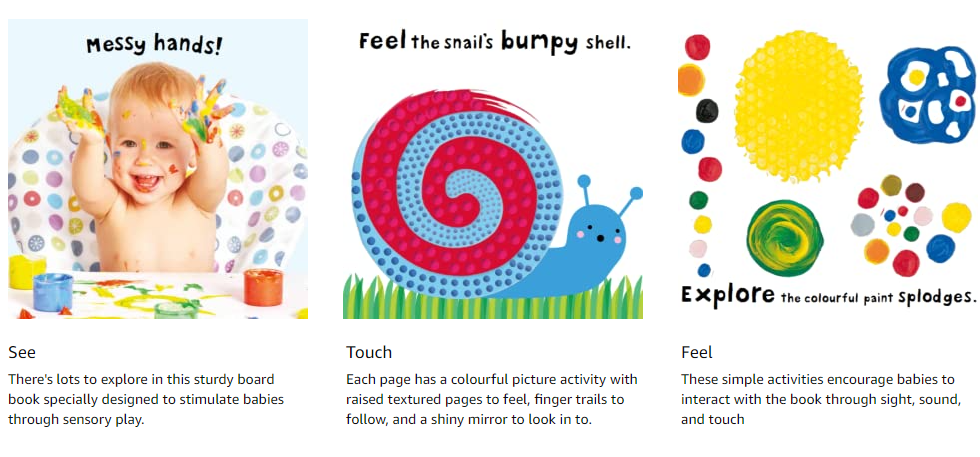 Messy hands!

See

There's lots to explore in this sturdy board book specially designed to stimulate babies through sensory play.

Feel the snail's bumpy shell.

Touch

Each page has a colourful picture activity with raised textured pages to feel, finger trails to follow, and a shiny mirror to look in to.

Explore the colourful paint splodges.

Feel

These simple activities encourage babies to interact with the book through sight, sound, and touch